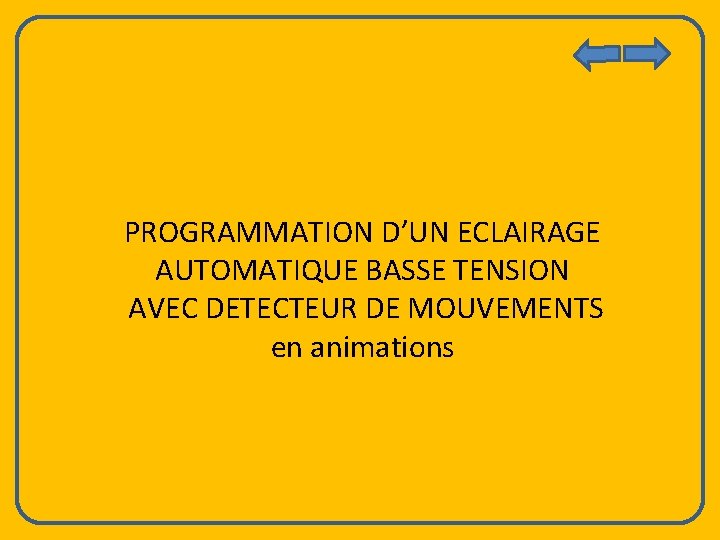 PROGRAMMATION D’UN ECLAIRAGE AUTOMATIQUE BASSE TENSION AVEC DETECTEUR DE MOUVEMENTS en animations